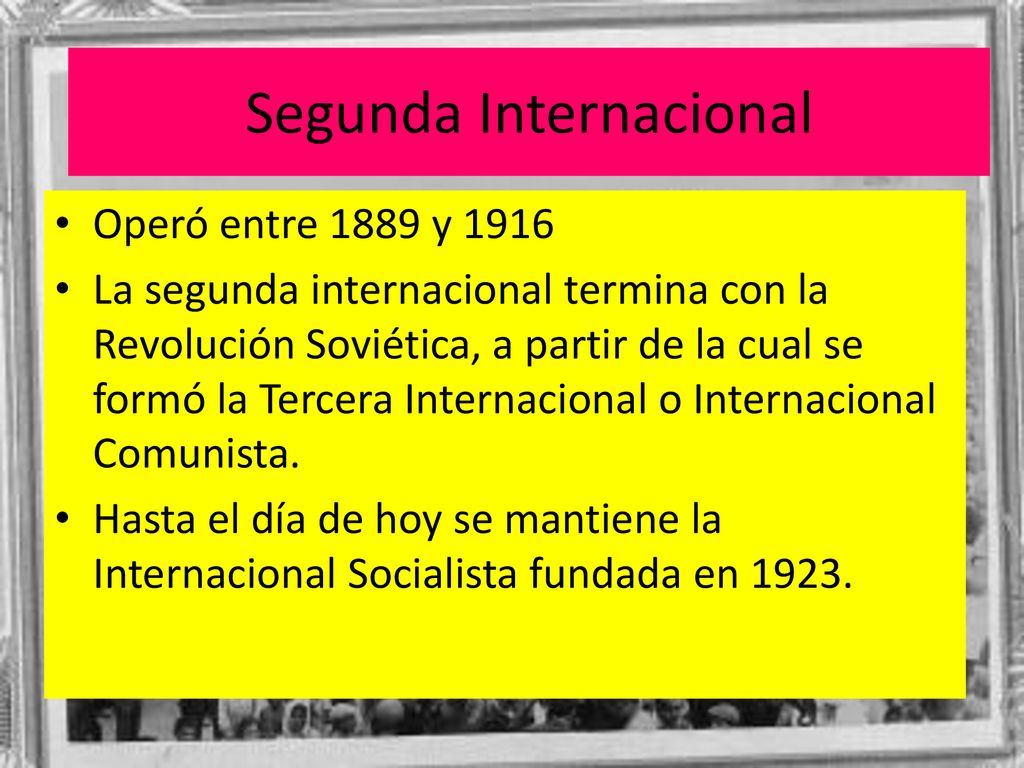 Segunda Internacional

• Operó entre 1889 y 1916
• La segunda internacional termina con la Revolución Soviética, a partir de la cual se formó la Tercera Internacional o Internacional Comunista.
• Hasta el día de hoy se mantiene la Internacional Socialista fundada en 1923.